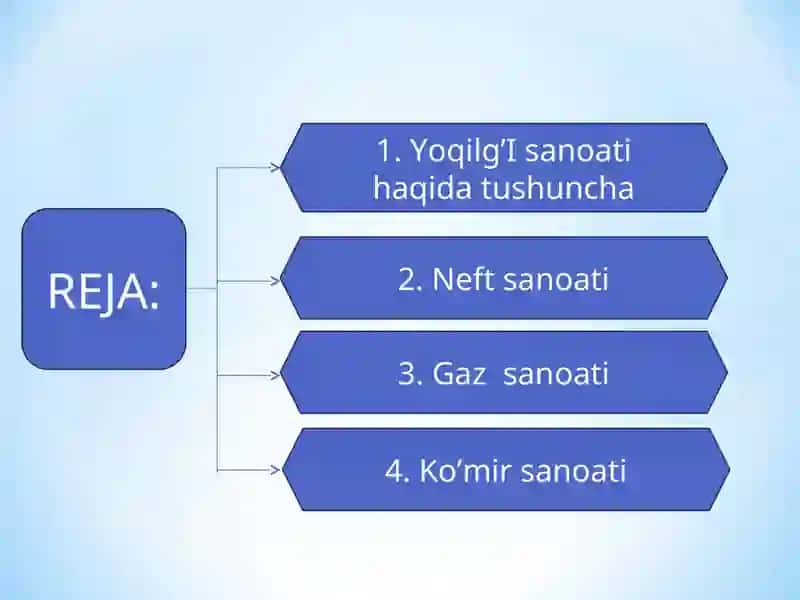 REJA:

1. Yoqilg’I sanoati haqida tushuncha

2. Neft sanoati

3. Gaz sanoati

4. Ko‘mir sanoati